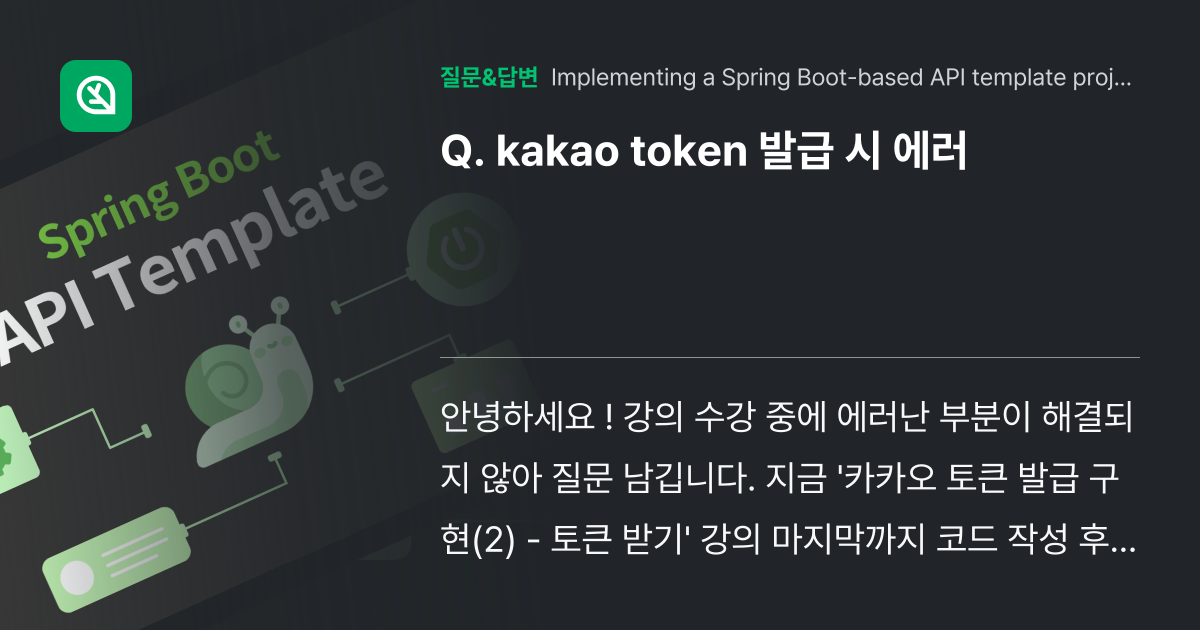 Spring Boot
API Template

질문&답변 Implementing a Spring Boot-based API template proj...

Q. kakao token 발급 시 에러

안녕하세요 ! 강의 수강 중에 에러난 부분이 해결되지 않아 질문 남깁니다. 지금 '카카오 토큰 발급 구현(2) - 토큰 받기' 강의 마지막까지 코드 작성 후...